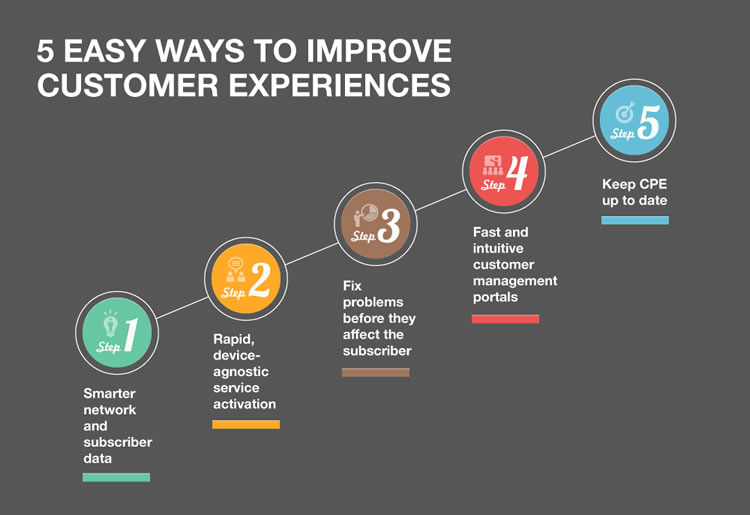 5 EASY WAYS TO IMPROVE CUSTOMER EXPERIENCES

Step 1
Smarter network and subscriber data

Step 2
Rapid, device-agnostic service activation

Step 3
Fix problems before they affect the subscriber

Step 4
Fast and intuitive customer management portals

Step 5
Keep CPE up to date